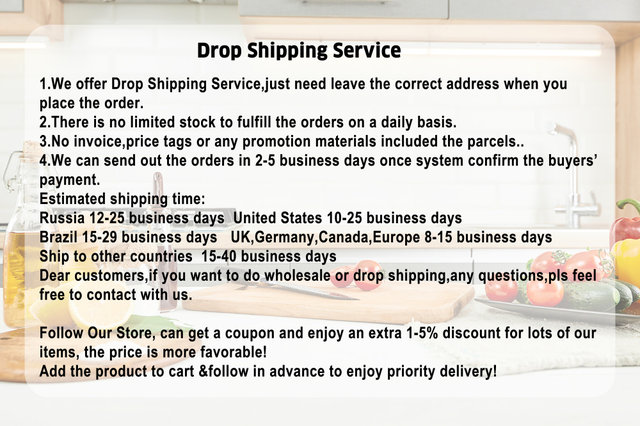 Drop Shipping Service

1.We offer Drop Shipping Service,just need leave the correct address when you place the order.
2.There is no limited stock to fulfill the orders on a daily basis.
3.No invoice,price tags or any promotion materials included the parcels..
4.We can send out the orders in 2-5 business days once system confirm the buyers' payment.
Estimated shipping time:
Russia 12-25 business days United States 10-25 business days
Brazil 15-29 business days UK,Germany,Canada,Europe 8-15 business days
Ship to other countries 15-40 business days
Dear customers,if you want to do wholesale or drop shipping,any questions,pls feel free to contact with us.

Follow Our Store, can get a coupon and enjoy an extra 1-5% discount for lots of our items, the price is more favorable!
Add the product to cart &follow in advance to enjoy priority delivery!